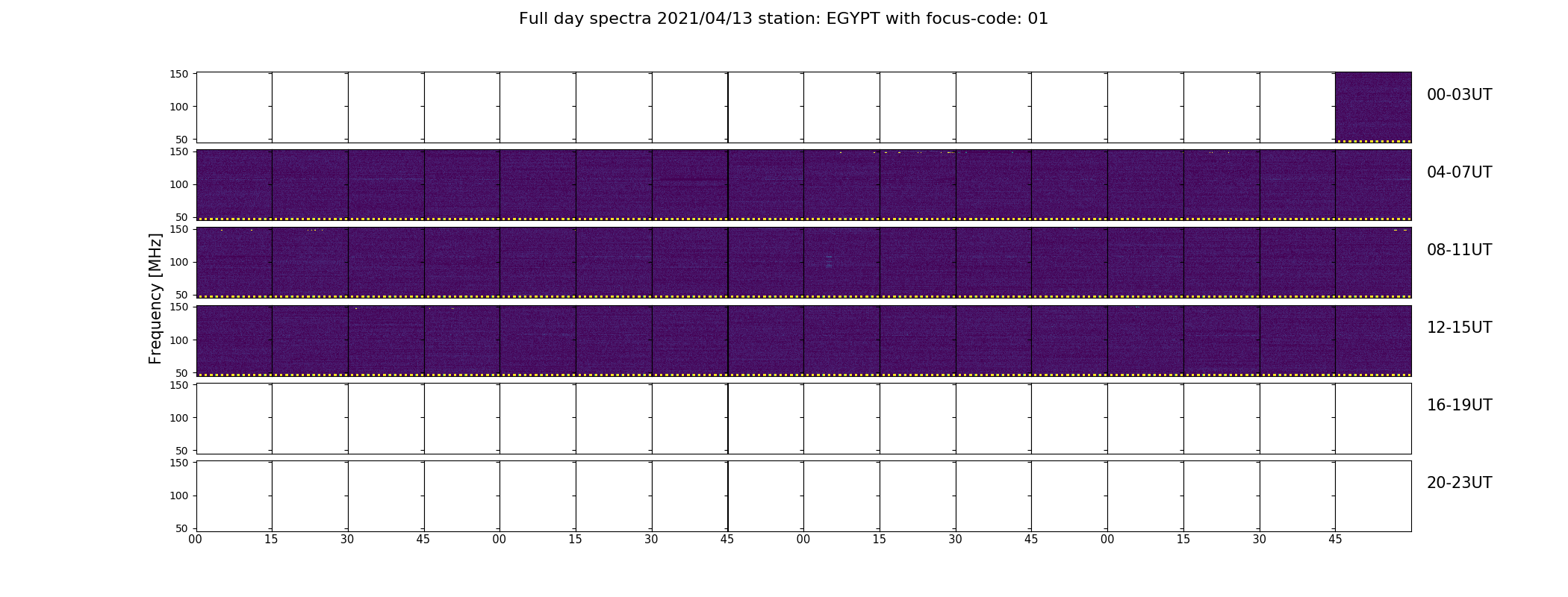 Full day spectra 2021/04/13 station: EGYPT with focus-code: 01

Frequency [MHz]

150
100
50
00-03UT

150
100
50
04-07UT

150
100
50
08-11UT

150
100
50
12-15UT

150
100
50
16-19UT

150
100
50
20-23UT

00 15 30 45 00 15 30 45 00 15 30 45 00 15 30 45